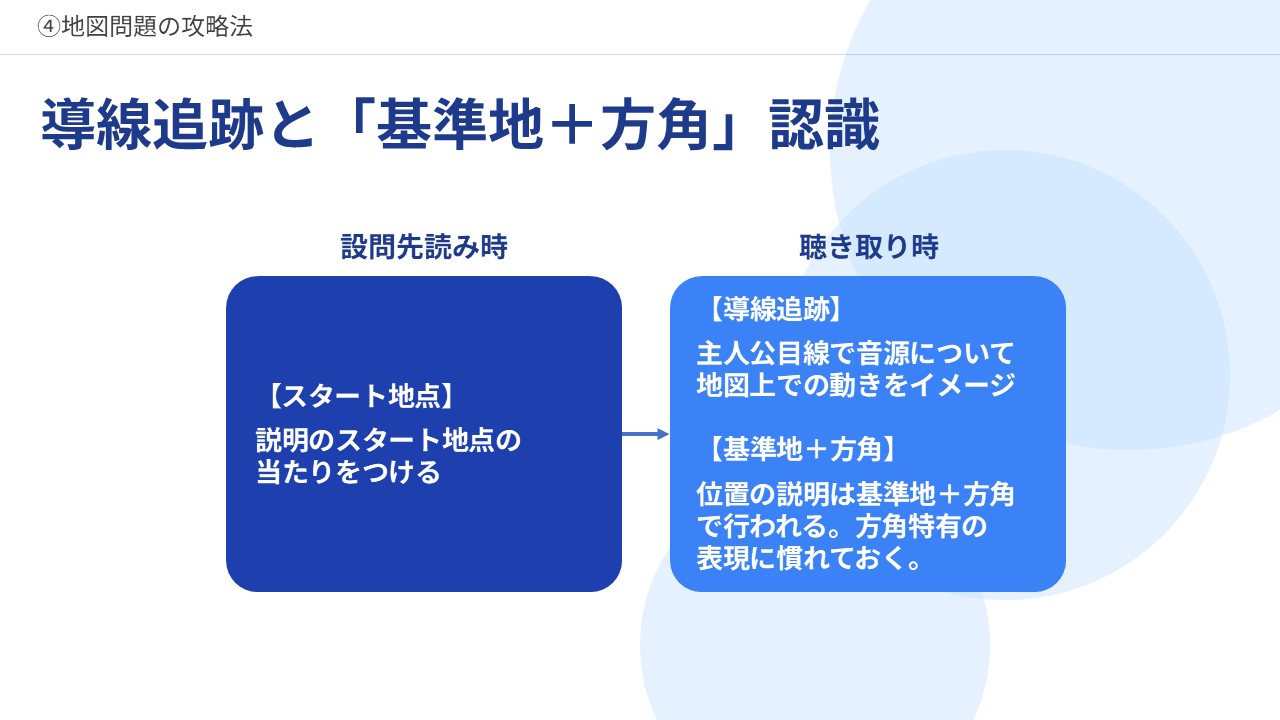 ④地図問題の攻略法

導線追跡と「基準地＋方角」認識

設問先読み時

【スタート地点】
説明のスタート地点の当たりをつける

聴き取り時

【導線追跡】
主人公目線で音源について地図上での動きをイメージ

【基準地＋方角】
位置の説明は基準地＋方角で行われる。方角特有の表現に慣れておく。